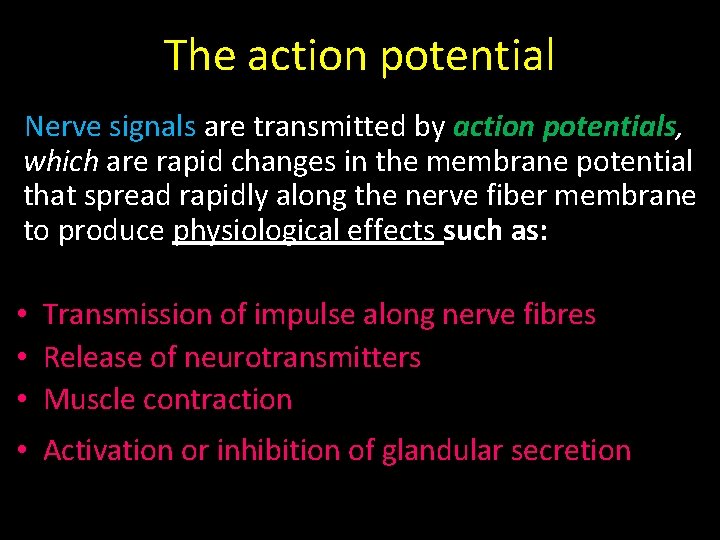 The action potential

Nerve signals are transmitted by action potentials, which are rapid changes in the membrane potential that spread rapidly along the nerve fiber membrane to produce physiological effects such as:

• Transmission of impulse along nerve fibres
• Release of neurotransmitters
• Muscle contraction
• Activation or inhibition of glandular secretion